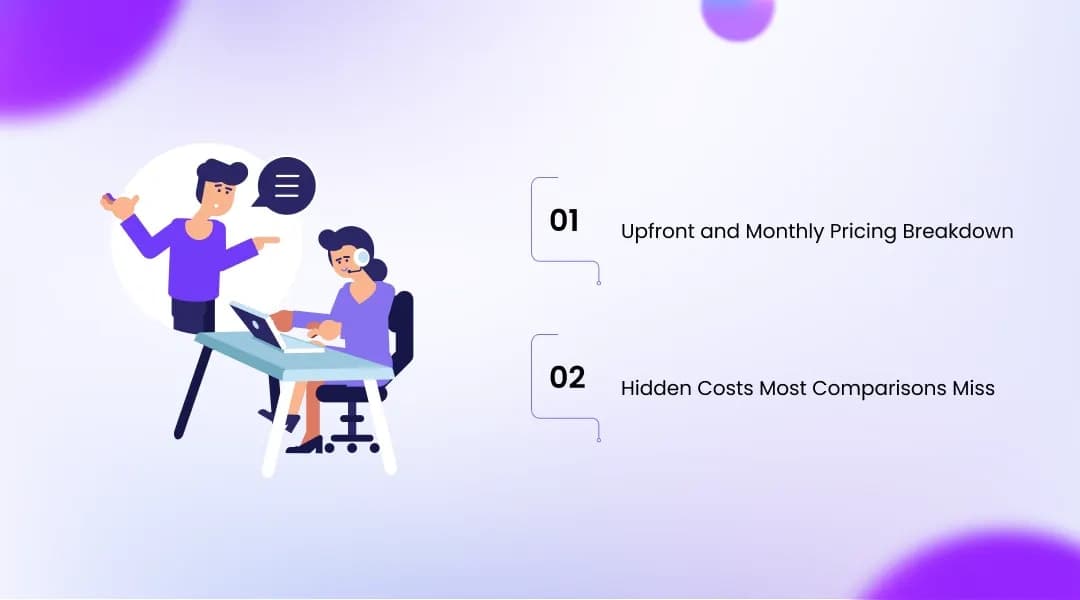 01
Upfront and Monthly Pricing Breakdown

02
Hidden Costs Most Comparisons Miss